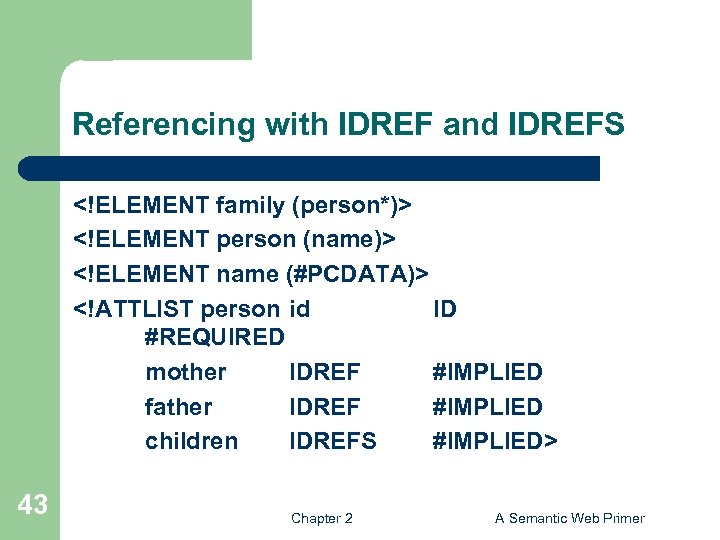 Referencing with IDREF and IDREFS

<!ELEMENT family (person*)>
<!ELEMENT person (name)>
<!ELEMENT name (#PCDATA)>
<!ATTLIST person id ID #REQUIRED
mother IDREF #IMPLIED
father IDREF #IMPLIED
children IDREFS #IMPLIED>

43

Chapter 2

A Semantic Web Primer